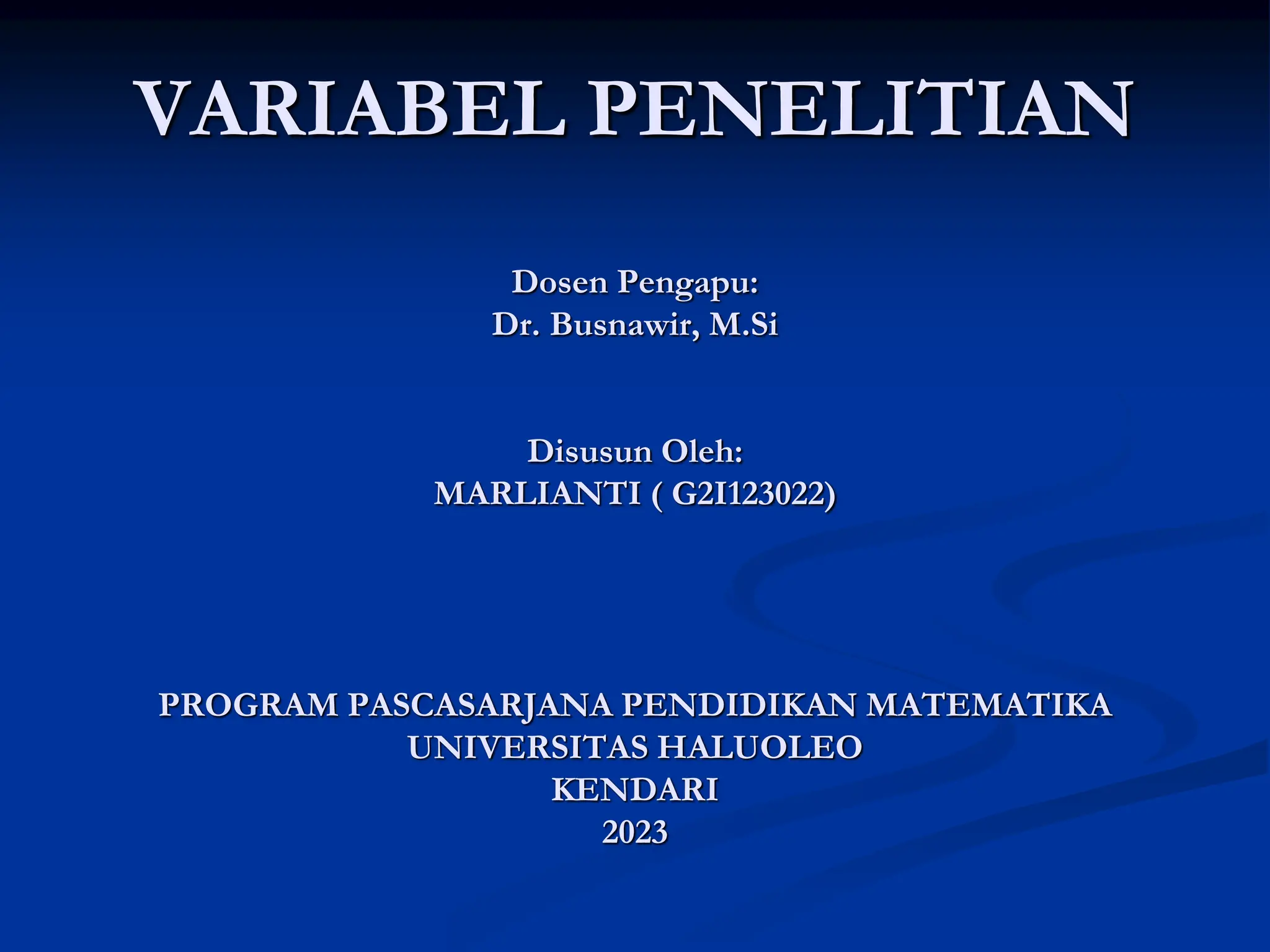 VARIABEL PENELITIAN

Dosen Pengapu:
Dr. Busnawir, M.Si

Disusun Oleh:
MARLIANTI ( G2I123022)

PROGRAM PASCASARJANA PENDIDIKAN MATEMATIKA
UNIVERSITAS HALUOLEO
KENDARI
2023